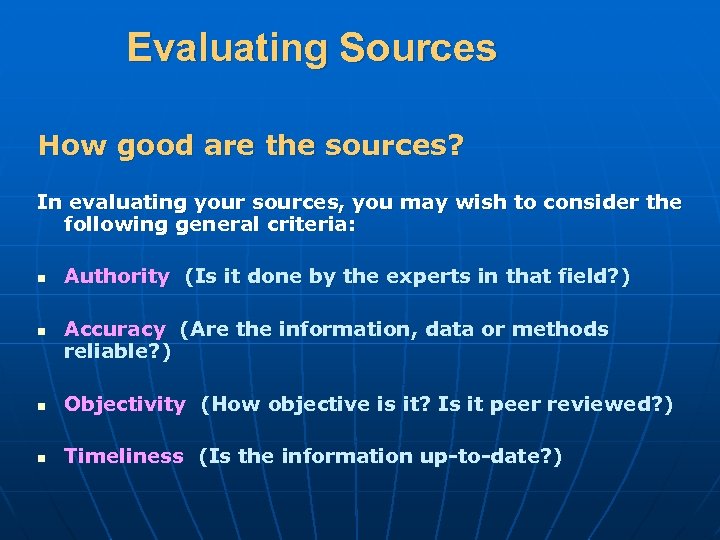 Evaluating Sources

How good are the sources?

In evaluating your sources, you may wish to consider the following general criteria:

- Authority (Is it done by the experts in that field?)
- Accuracy (Are the information, data or methods reliable?)
- Objectivity (How objective is it? Is it peer reviewed?)
- Timeliness (Is the information up-to-date?)